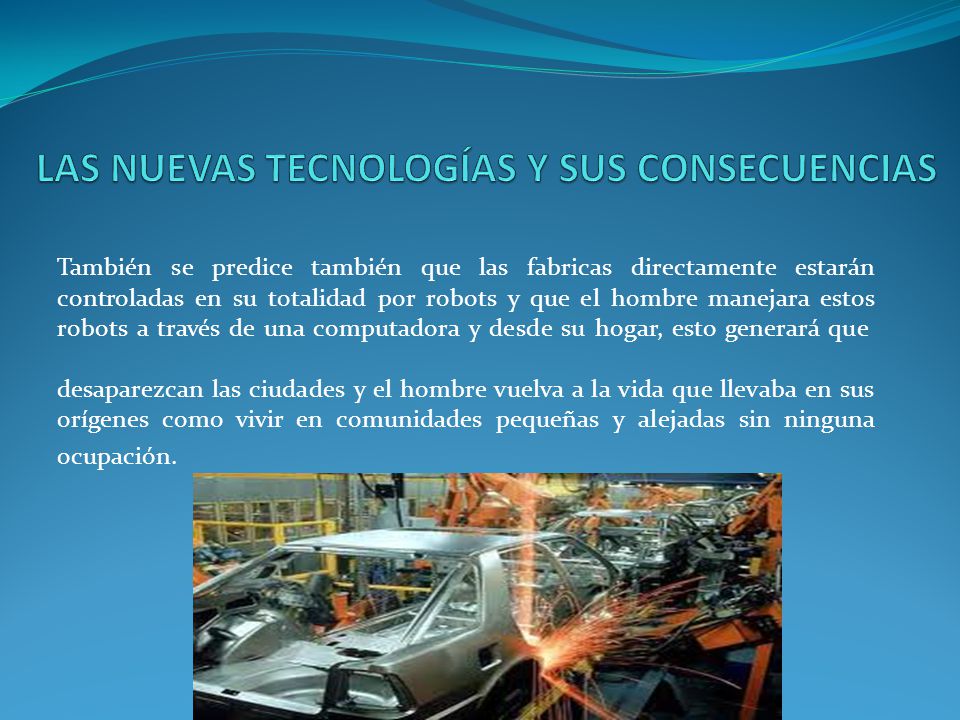 LAS NUEVAS TECNOLOGÍAS Y SUS CONSECUENCIAS

También se predice también que las fabricas directamente estarán controladas en su totalidad por robots y que el hombre manejara estos robots a través de una computadora y desde su hogar, esto generará que

desaparezcan las ciudades y el hombre vuelva a la vida que llevaba en sus orígenes como vivir en comunidades pequeñas y alejadas sin ninguna ocupación.